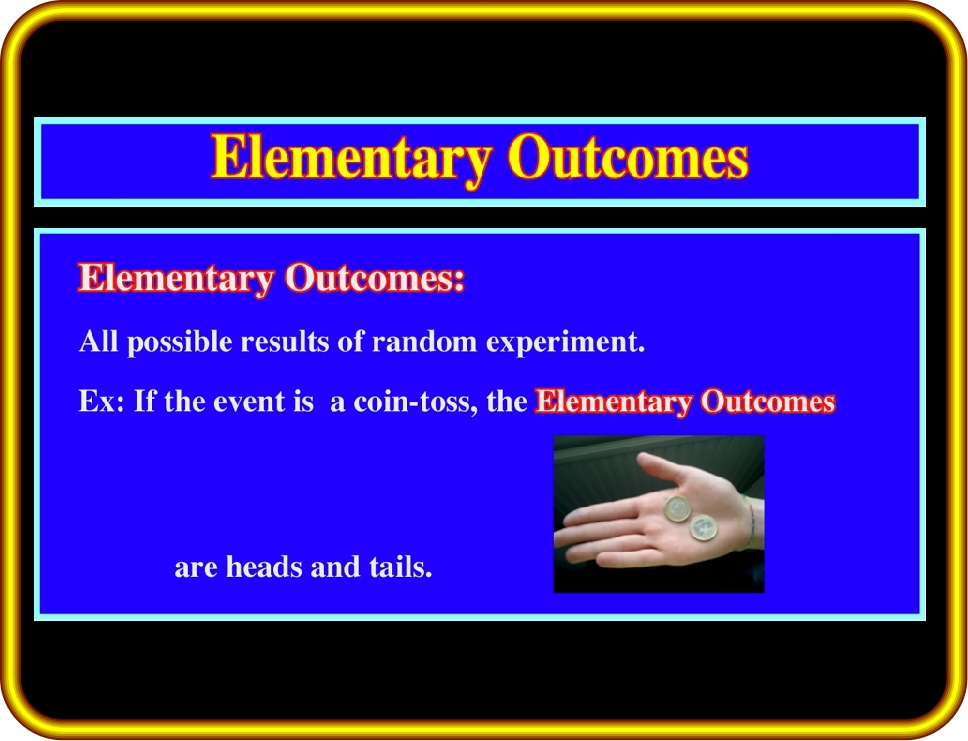 Elementary Outcomes

Elementary Outcomes:

All possible results of random experiment.

Ex: If the event is a coin-toss, the Elementary Outcomes

are heads and tails.